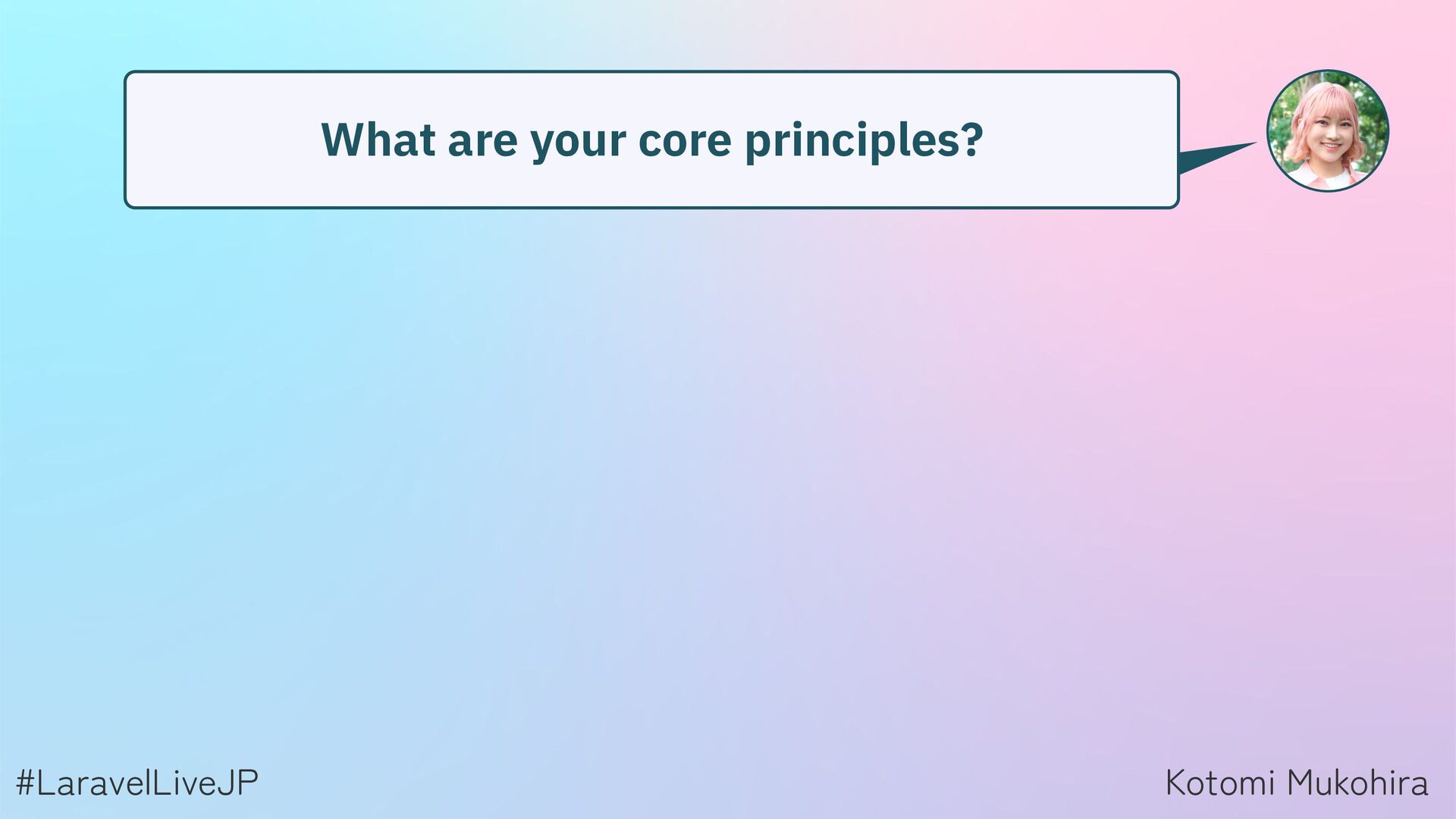 What are your core principles?

#LaravelLiveJP

Kotomi Mukohira